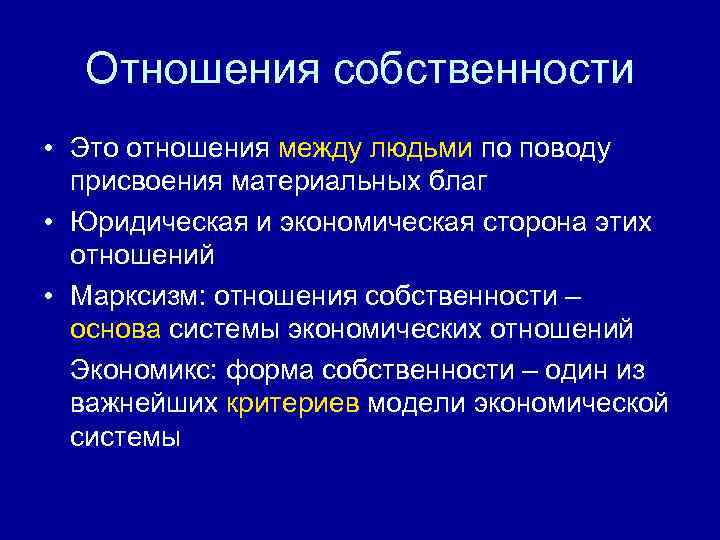 Отношения собственности

• Это отношения между людьми по поводу присвоения материальных благ

• Юридическая и экономическая сторона этих отношений

• Марксизм: отношения собственности – основа системы экономических отношений

Экономикс: форма собственности – один из важнейших критериев модели экономической системы